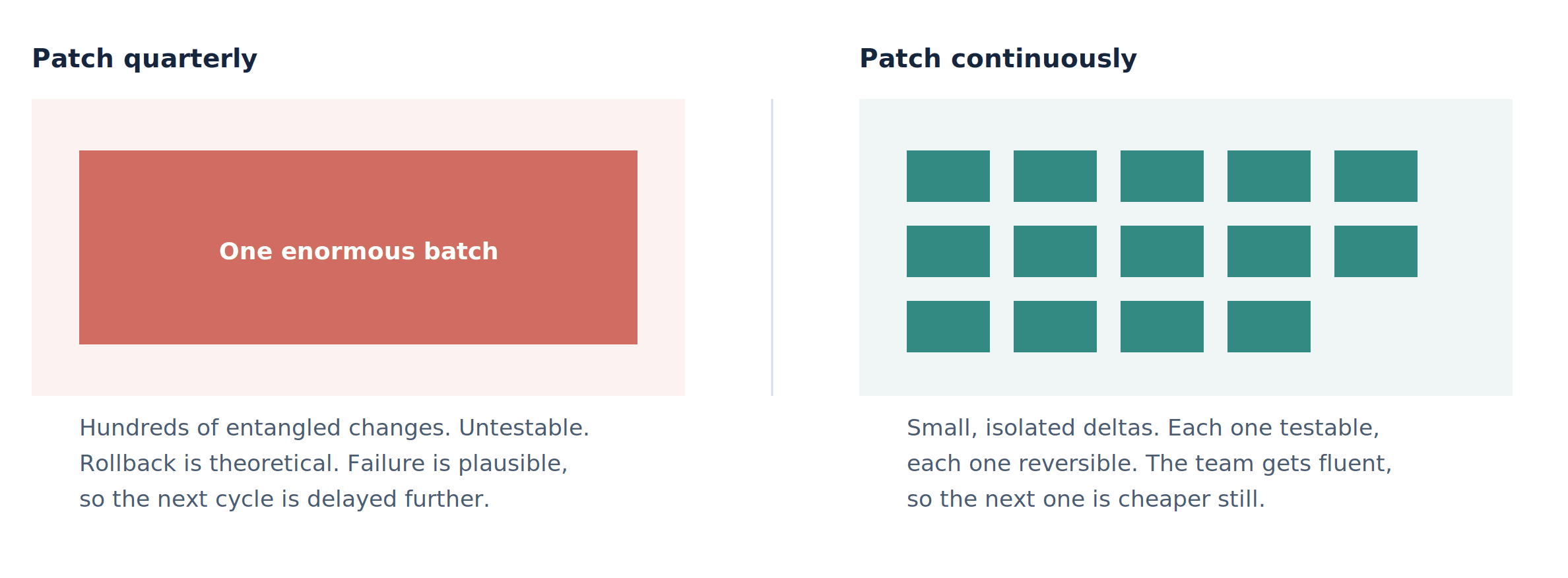 Patch quarterly

One enormous batch

Hundreds of entangled changes. Untestable. Rollback is theoretical. Failure is plausible, so the next cycle is delayed further.

Patch continuously

Small, isolated deltas. Each one testable, each one reversible. The team gets fluent, so the next one is cheaper still.